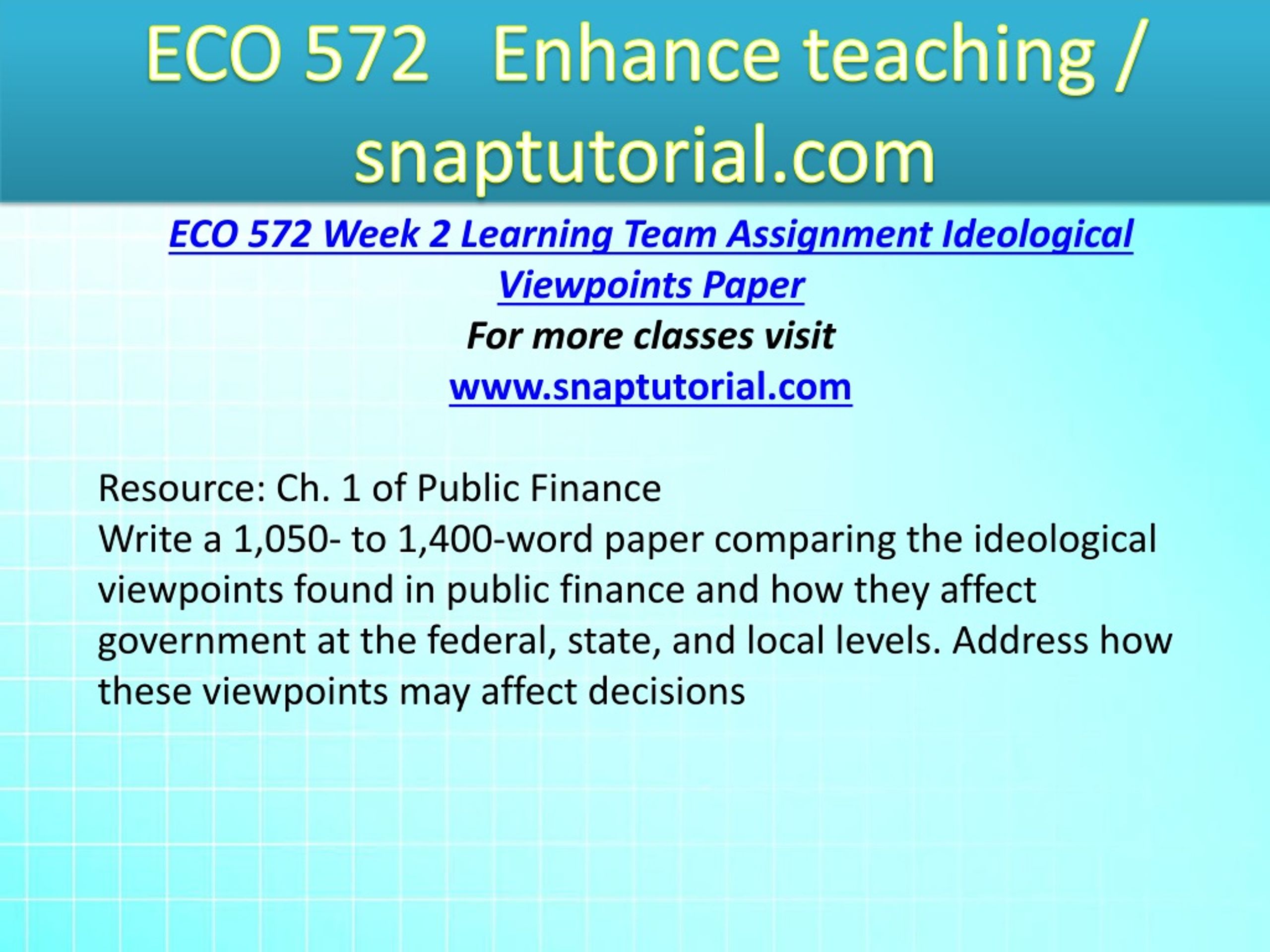 ECO 572 Enhance teaching / snaptutorial.com

ECO 572 Week 2 Learning Team Assignment Ideological Viewpoints Paper

For more classes visit

www.snaptutorial.com

Resource: Ch. 1 of Public Finance
Write a 1,050- to 1,400-word paper comparing the ideological viewpoints found in public finance and how they affect government at the federal, state, and local levels. Address how these viewpoints may affect decisions